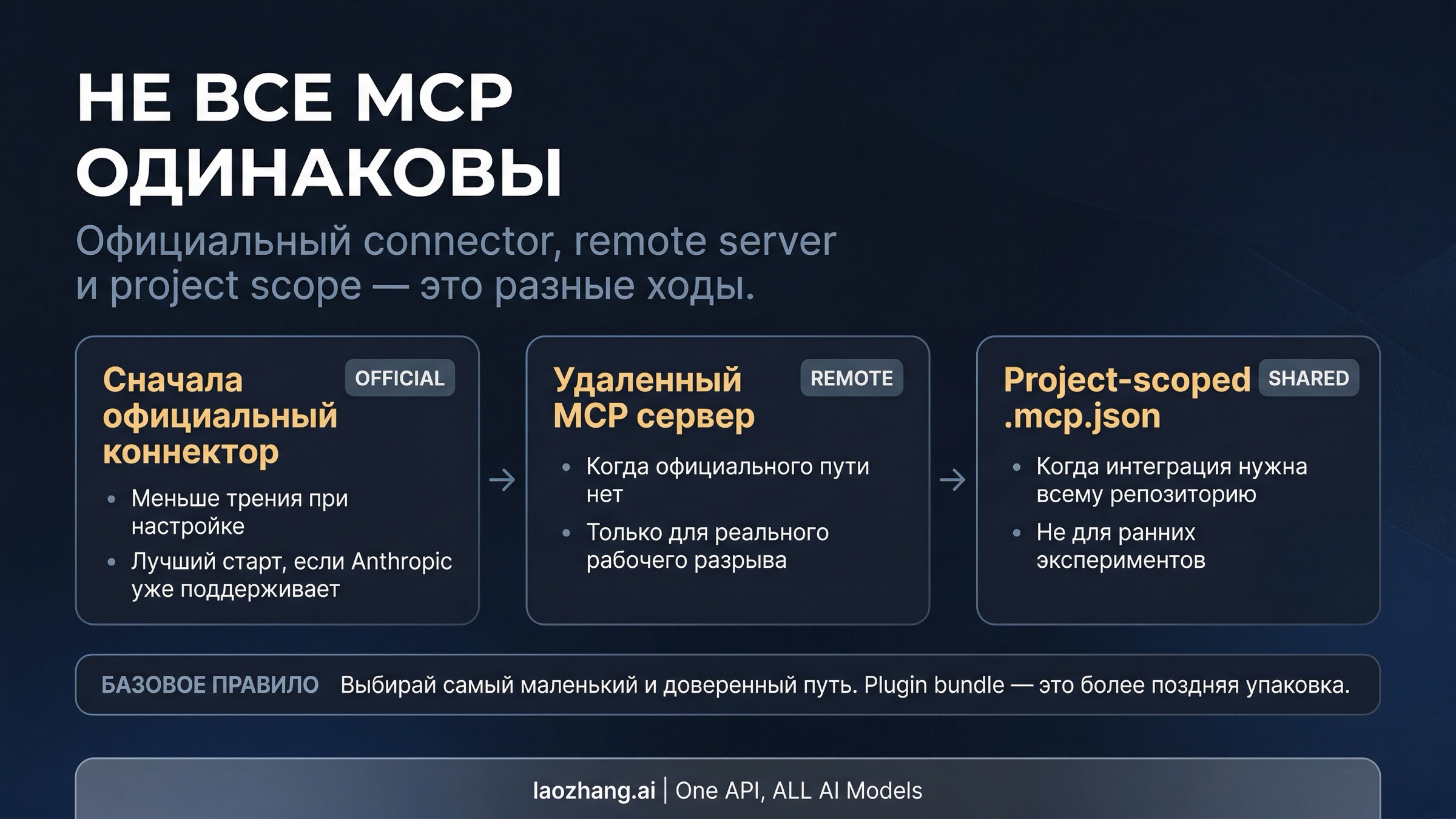 НЕ ВСЕ MCP ОДИНАКОВЫ

Официальный connector, remote server и project scope — это разные ходы.

Сначала официальный коннектор
OFFICIAL
• Меньше трения при настройке
• Лучший старт, если Anthropic уже поддерживает

→

Удаленный MCP сервер
REMOTE
• Когда официального пути нет
• Только для реального рабочего разрыва

→

Project-scoped .mcp.json
SHARED
• Когда интеграция нужна всему репозиторию
• Не для ранних экспериментов

БАЗОВОЕ ПРАВИЛО Выбирай самый маленький и доверенный путь. Plugin bundle — это более поздняя упаковка.

laozhang.ai | One API, ALL AI Models